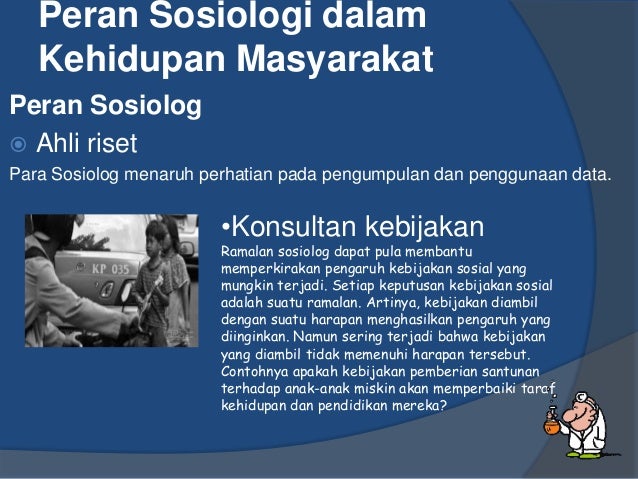 Peran Sosiologi dalam Kehidupan Masyarakat

Peran Sosiolog

Ahli riset

Para Sosiolog menaruh perhatian pada pengumpulan dan penggunaan data.

KP 035

•Konsultan kebijakan

Ramalan sosiolog dapat pula membantu memperkirakan pengaruh kebijakan sosial yang mungkin terjadi. Setiap keputusan kebijakan sosial adalah suatu ramalan. Artinya, kebijakan diambil dengan suatu harapan menghasilkan pengaruh yang diinginkan. Namun sering terjadi bahwa kebijakan yang diambil tidak memenuhi harapan tersebut. Contohnya apakah kebijakan pemberian santunan terhadap anak-anak miskin akan memperbaiki taraf kehidupan dan pendidikan mereka?